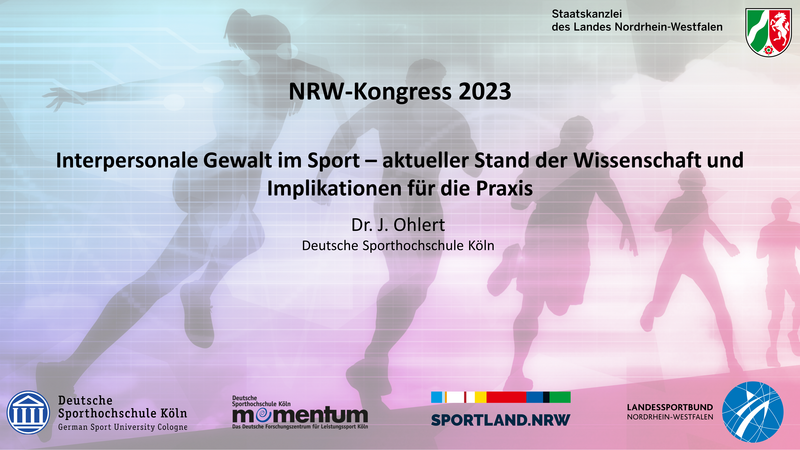 Staatskanzlei
des Landes Nordrhein-Westfalen

NRW-Kongress 2023

Interpersonale Gewalt im Sport – aktueller Stand der Wissenschaft und Implikationen für die Praxis

Dr. J. Ohlert
Deutsche Sporthochschule Köln

Deutsche Sporthochschule Köln
German Sport University Cologne

Deutsche Sporthochschule Köln
momentum
Das Deutsche Forschungszentrum für Leistungssport Köln

SPORTLAND.NRW

LANDESSPORTBUND
NORDRHEIN-WESTFALEN